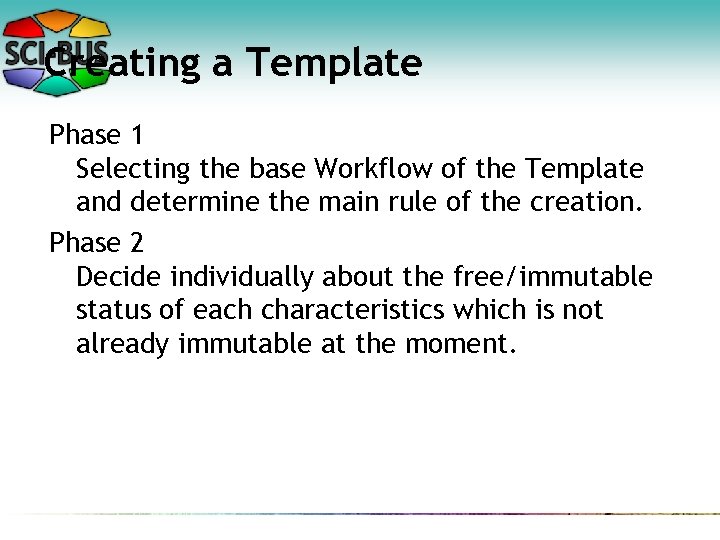 SCI-BUS

Creating a Template

Phase 1
Selecting the base Workflow of the Template and determine the main rule of the creation.

Phase 2
Decide individually about the free/immutable status of each characteristics which is not already immutable at the moment.